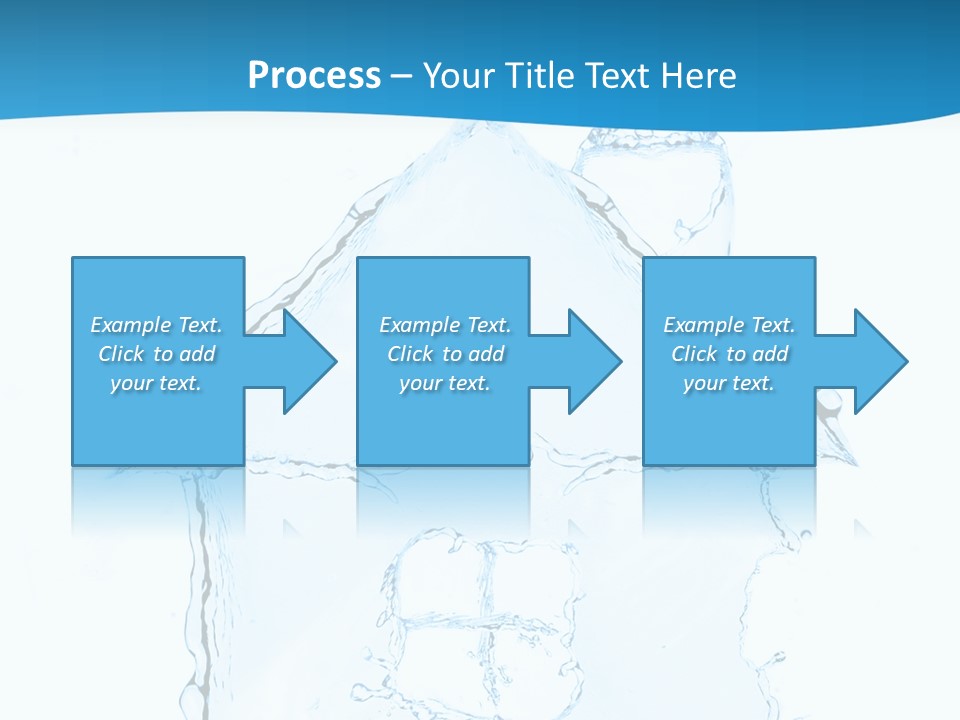 Process – Your Title Text Here

Example Text. Click to add your text.

Example Text. Click to add your text.

Example Text. Click to add your text.